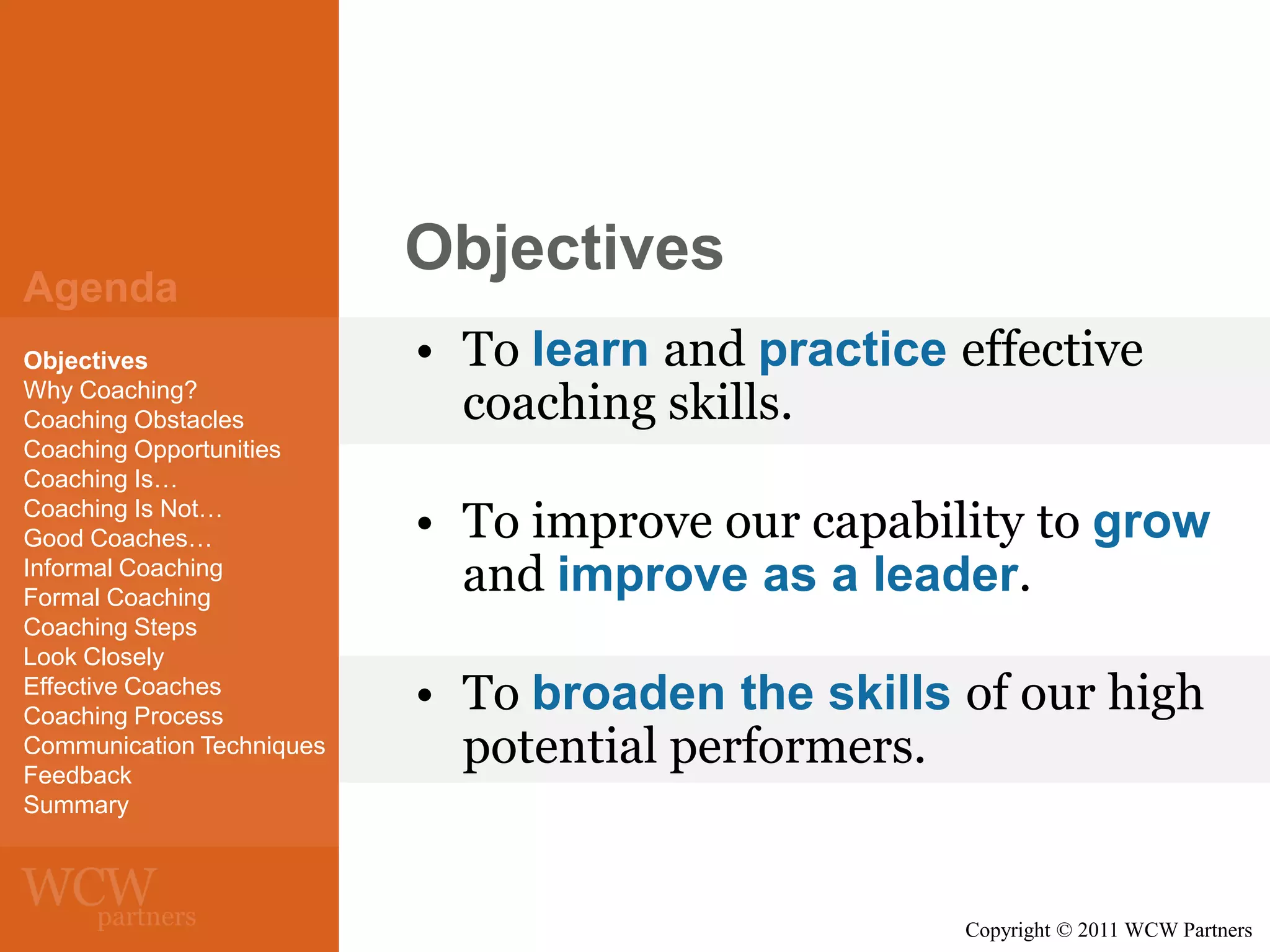 Agenda

Objectives
Why Coaching?
Coaching Obstacles
Coaching Opportunities
Coaching Is…
Coaching Is Not…
Good Coaches…
Informal Coaching
Formal Coaching
Coaching Steps
Look Closely
Effective Coaches
Coaching Process
Communication Techniques
Feedback
Summary

WCW partners

Objectives

• To learn and practice effective coaching skills.

• To improve our capability to grow and improve as a leader.

• To broaden the skills of our high potential performers.

Copyright © 2011 WCW Partners